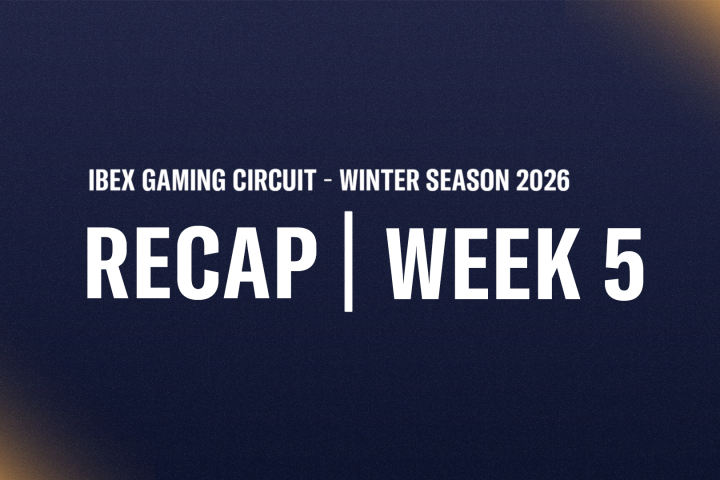 IBEX GAMING CIRCUIT - WINTER SEASON 2026

RECAP | WEEK 5